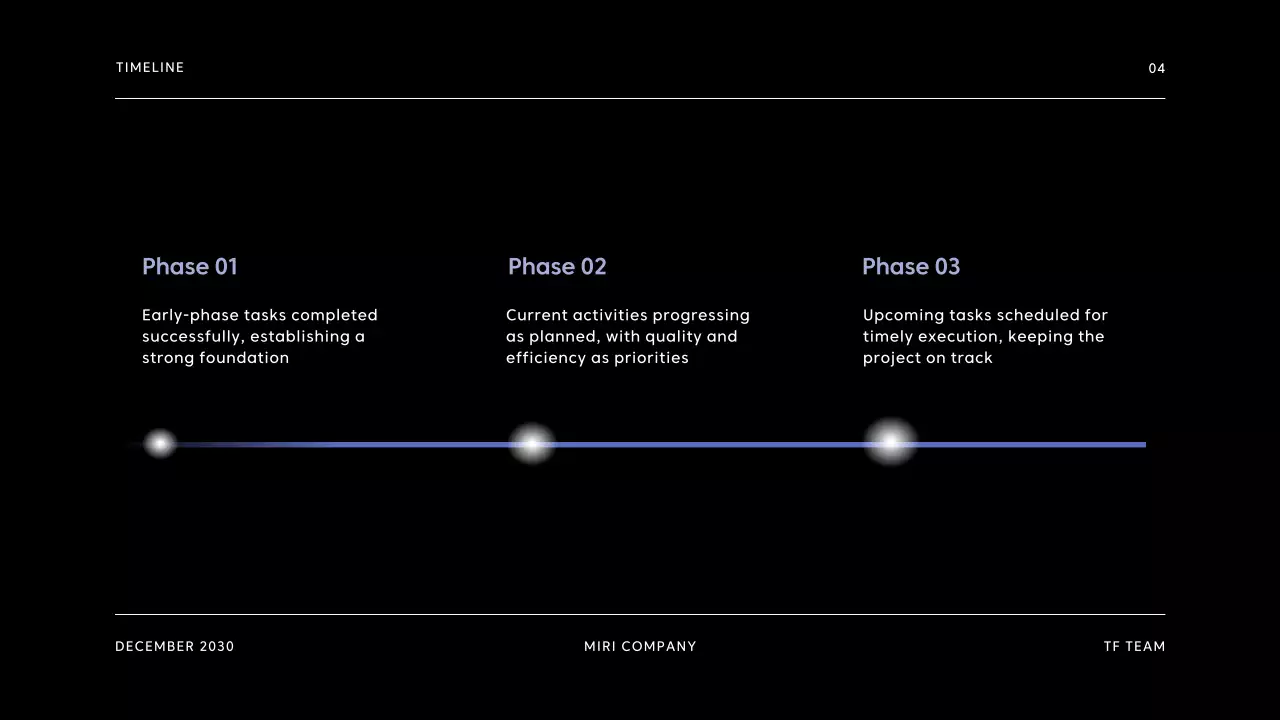 TIMELINE

04

Phase 01

Early-phase tasks completed successfully, establishing a strong foundation

Phase 02

Current activities progressing as planned, with quality and efficiency as priorities

Phase 03

Upcoming tasks scheduled for timely execution, keeping the project on track

DECEMBER 2030

MIRI COMPANY

TF TEAM